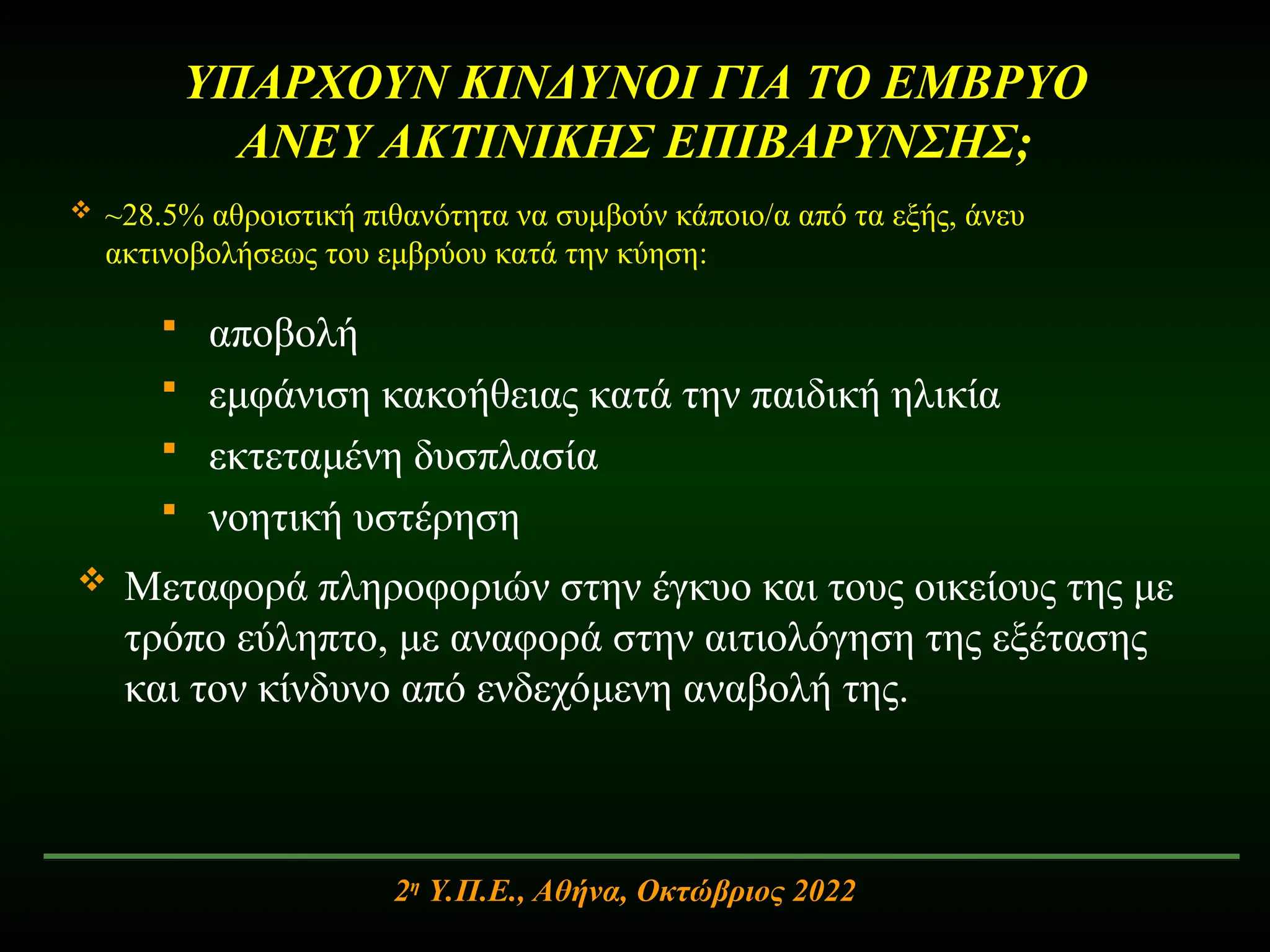 ΥΠΑΡΧΟΥΝ ΚΙΝΔΥΝΟΙ ΓΙΑ ΤΟ ΕΜΒΡΥΟ ΑΝΕΥ ΑΚΤΙΝΙΚΗΣ ΕΠΙΒΑΡΥΝΣΗΣ;

❖ ~28.5% αθροιστική πιθανότητα να συμβούν κάποιο/α από τα εξής, άνευ ακτινοβολήσεως του εμβρύου κατά την κύηση:

▪ αποβολή
▪ εμφάνιση κακοήθειας κατά την παιδική ηλικία
▪ εκτεταμένη δυσπλασία
▪ νοητική υστέρηση

❖ Μεταφορά πληροφοριών στην έγκυο και τους οικείους της με τρόπο εύληπτο, με αναφορά στην αιτιολόγηση της εξέτασης και τον κίνδυνο από ενδεχόμενη αναβολή της.

2η Υ.Π.Ε., Αθήνα, Οκτώβριος 2022